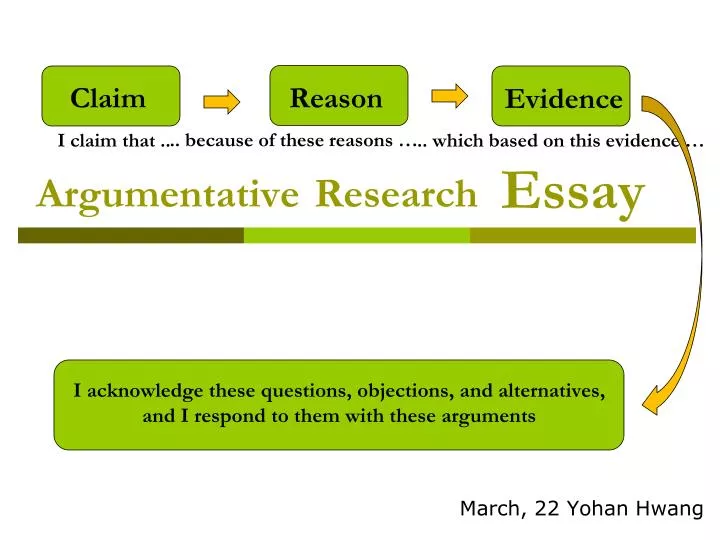 Claim

Reason

Evidence

I claim that .... because of these reasons ….. which based on this evidence …

Argumentative Research Essay

I acknowledge these questions, objections, and alternatives, and I respond to them with these arguments

March, 22 Yohan Hwang